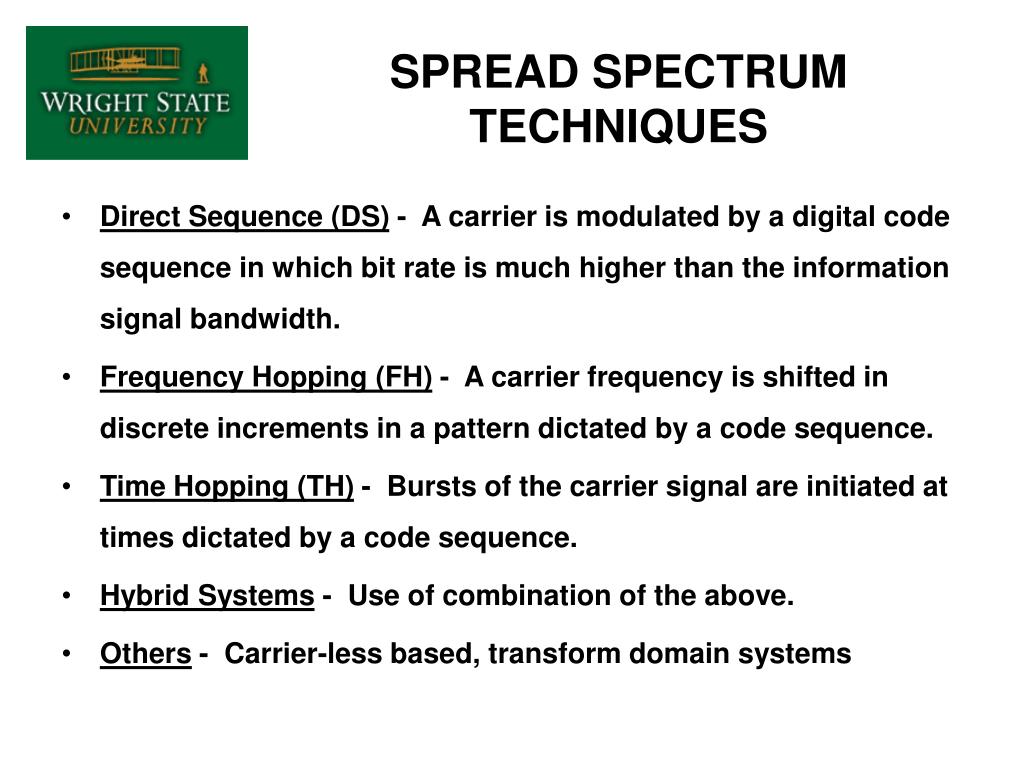 WRIGHT STATE UNIVERSITY

SPREAD SPECTRUM TECHNIQUES

• Direct Sequence (DS) - A carrier is modulated by a digital code sequence in which bit rate is much higher than the information signal bandwidth.

• Frequency Hopping (FH) - A carrier frequency is shifted in discrete increments in a pattern dictated by a code sequence.

• Time Hopping (TH) - Bursts of the carrier signal are initiated at times dictated by a code sequence.

• Hybrid Systems - Use of combination of the above.

• Others - Carrier-less based, transform domain systems